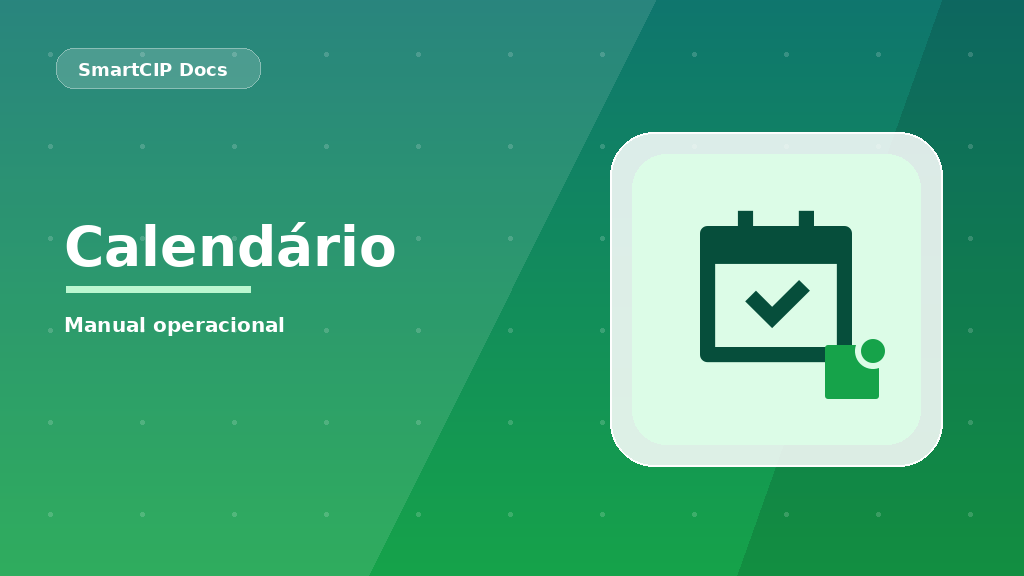 SmartCIP Docs

Calendário

Manual operacional